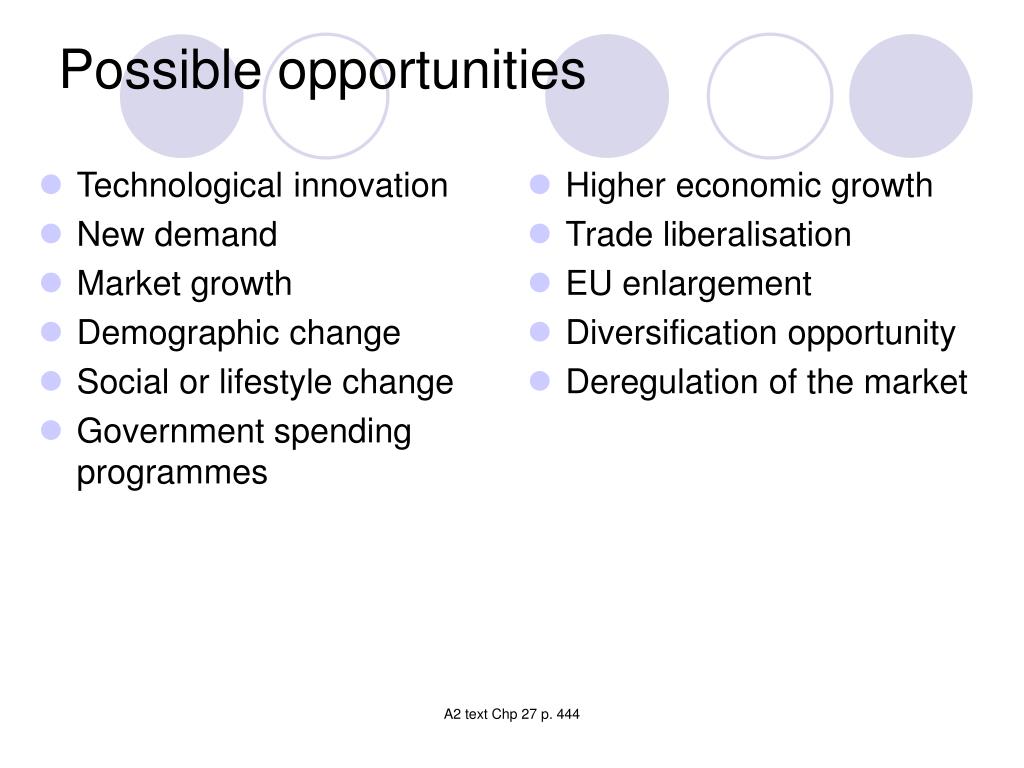 Possible opportunities

- Technological innovation
- New demand
- Market growth
- Demographic change
- Social or lifestyle change
- Government spending programmes

- Higher economic growth
- Trade liberalisation
- EU enlargement
- Diversification opportunity
- Deregulation of the market

A2 text Chp 27 p. 444